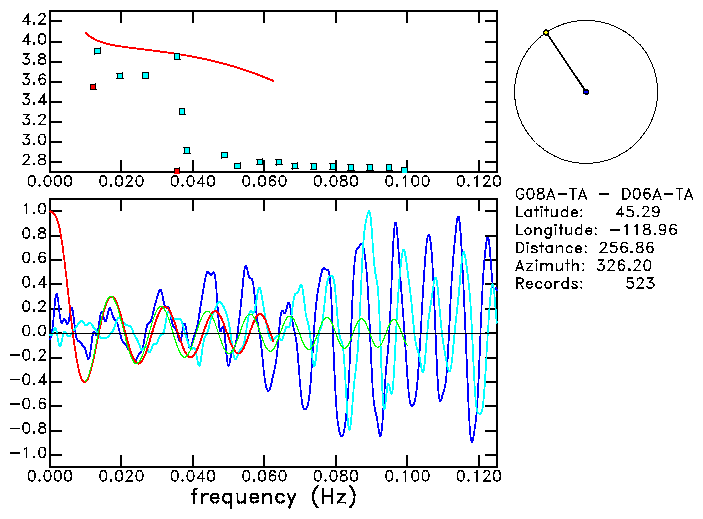 4.2
4.0
3.8
3.6
3.4
3.2
3.0
2.8
0.000 0.020 0.040 0.060 0.080 0.100 0.120

G08A-TA - D06A-TA
Latitude: 45.29
Longitude: -118.96
Distance: 256.86
Azimuth: 326.20
Records: 523

1.0
0.8
0.6
0.4
0.2
0.0
-0.2
-0.4
-0.6
-0.8
-1.0
0.000 0.020 0.040 0.060 0.080 0.100 0.120
frequency (Hz)